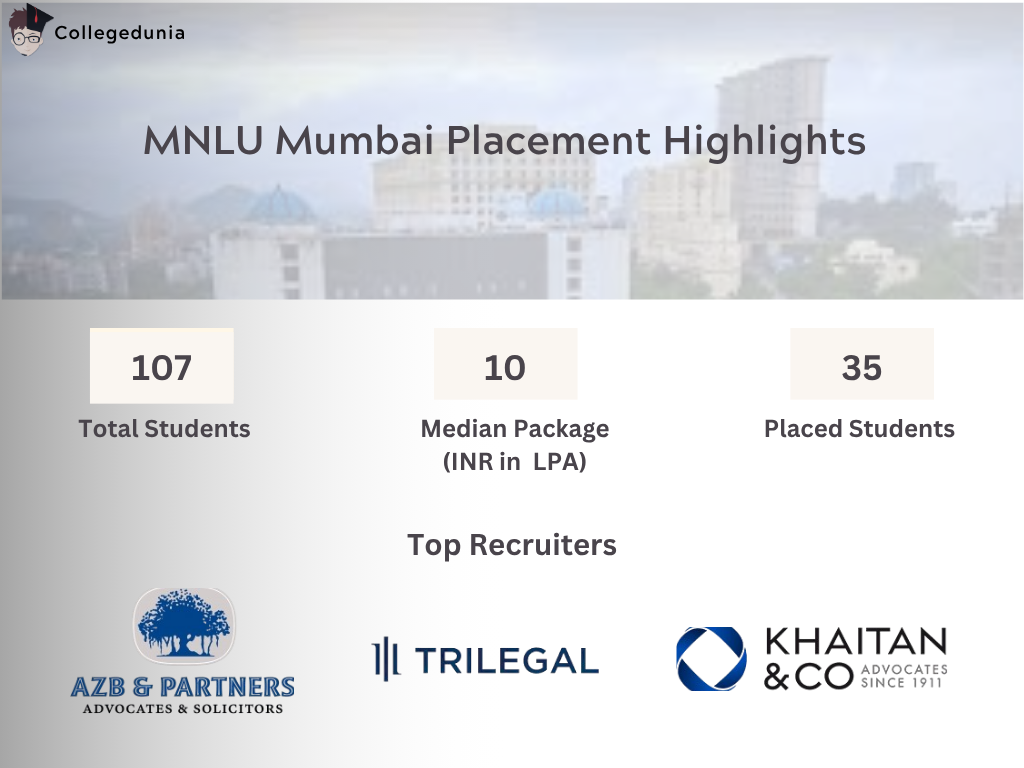 Collegedunia

MNLU Mumbai Placement Highlights

107
Total Students

10
Median Package (INR in LPA)

35
Placed Students

Top Recruiters

AZB & PARTNERS
ADVOCATES & SOLICITORS

TRILEGAL

KHAITAN & CO
ADVOCATES SINCE 1911